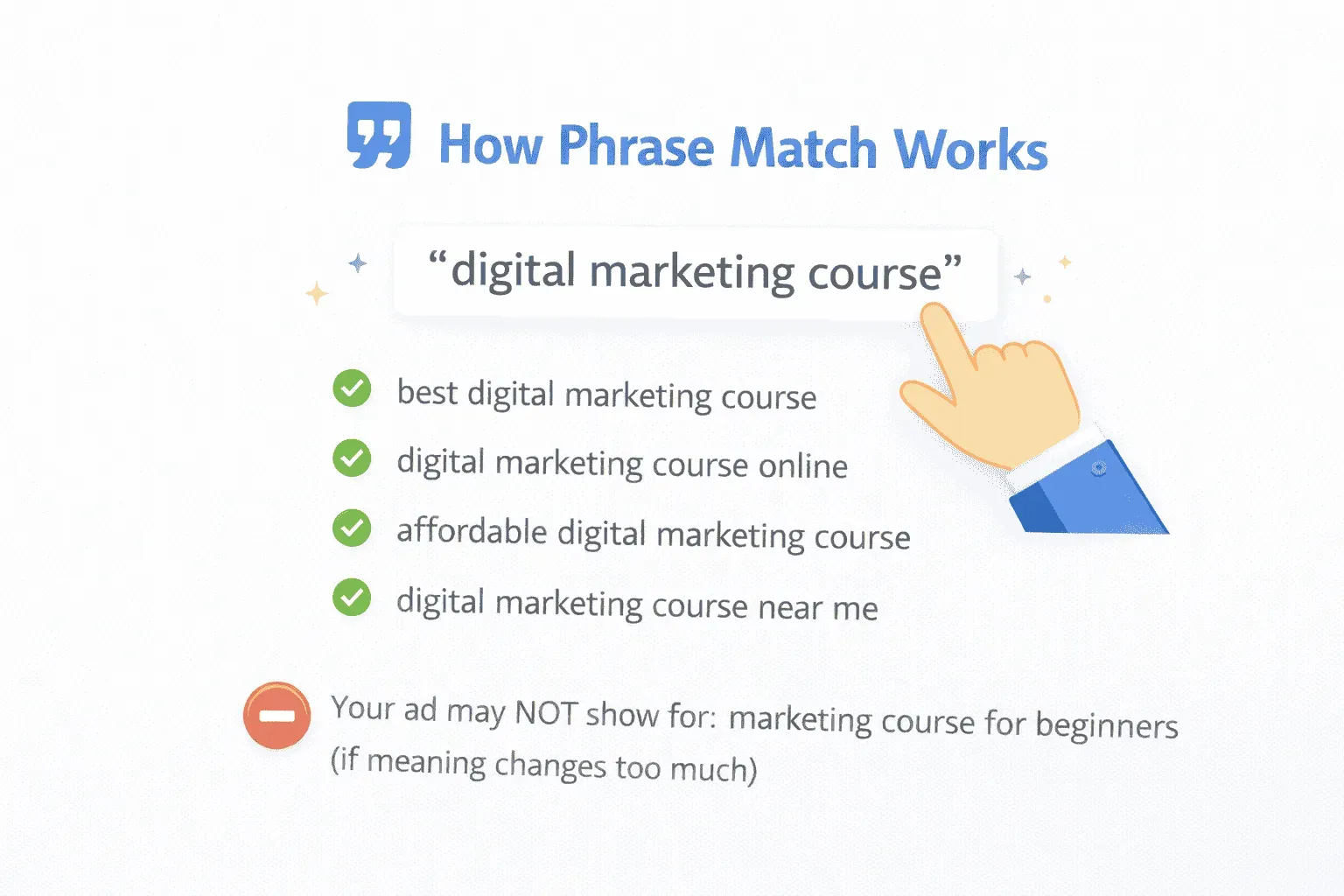 How Phrase Match Works

“digital marketing course”

best digital marketing course

digital marketing course online

affordable digital marketing course

digital marketing course near me

Your ad may NOT show for: marketing course for beginners (if meaning changes too much)